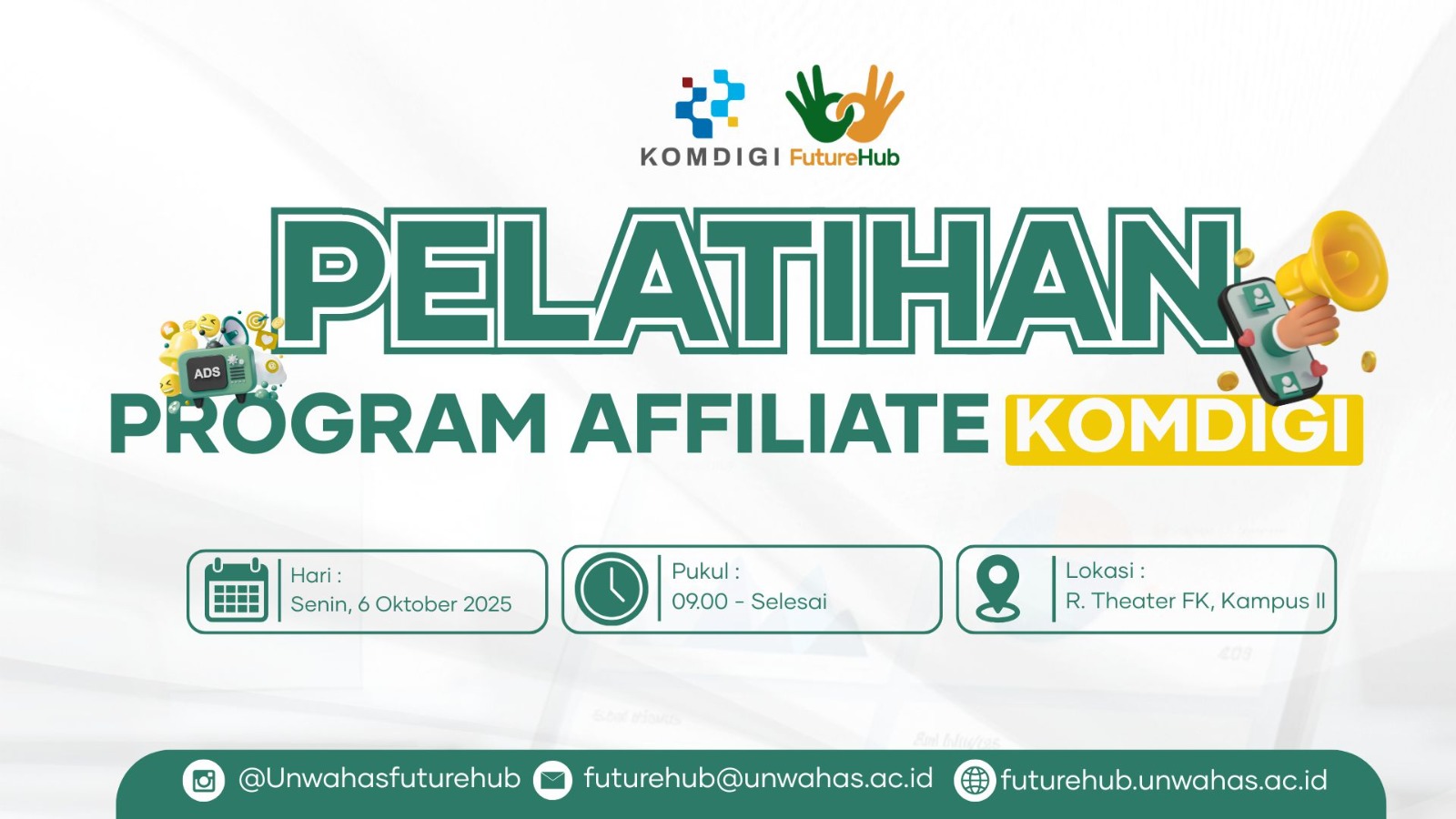 KOMDIGI FutureHub

PELATIHAN

ADS

PROGRAM AFFILIATE KOMDIGI

Hari :
Senin, 6 Oktober 2025

Pukul :
09.00 - Selesai

Lokasi :
R. Theater FK, Kampus II

@Unwahasfuturehub futurehub@unwahas.ac.id futurehub.unwahas.ac.id